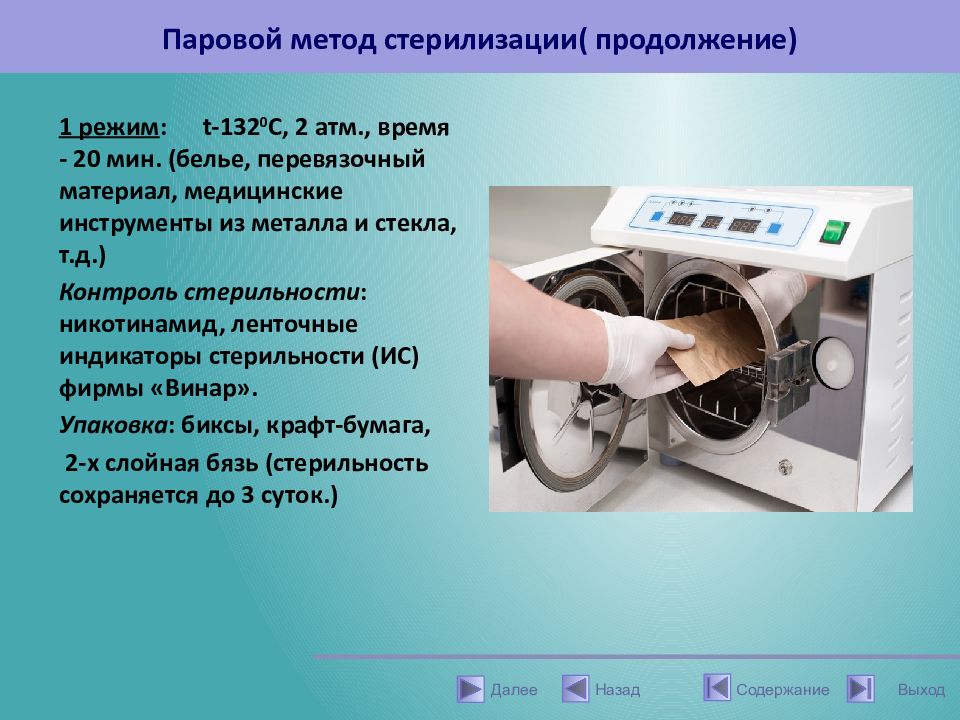 Паровой метод стерилизации( продолжение)

1 режим: t-132$^0$C, 2 атм., время - 20 мин. (белье, перевязочный материал, медицинские инструменты из металла и стекла, т.д.)

Контроль стерильности: никотинамид, ленточные индикаторы стерильности (ИС) фирмы «Винар».

Упаковка: биксы, крафт-бумага,

2-х слойная бязь (стерильность сохраняется до 3 суток.)

Далее Назад Содержание Выход